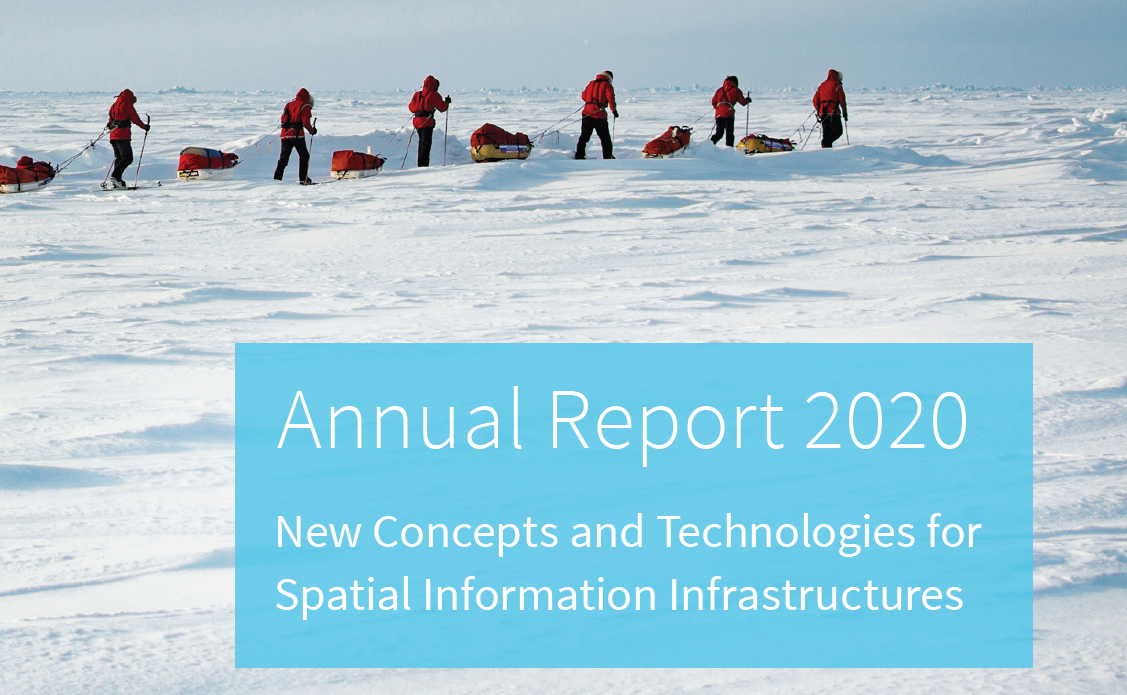 Annual Report 2020

New Concepts and Technologies for Spatial Information Infrastructures